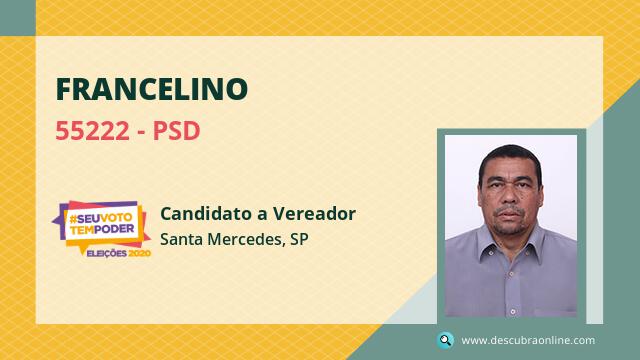 FRANCELINO

55222 - PSD

#SEUVOTO TEMPODER ELEIÇÕES 2020

Candidato a Vereador

Santa Mercedes, SP

www.descubraonline.com